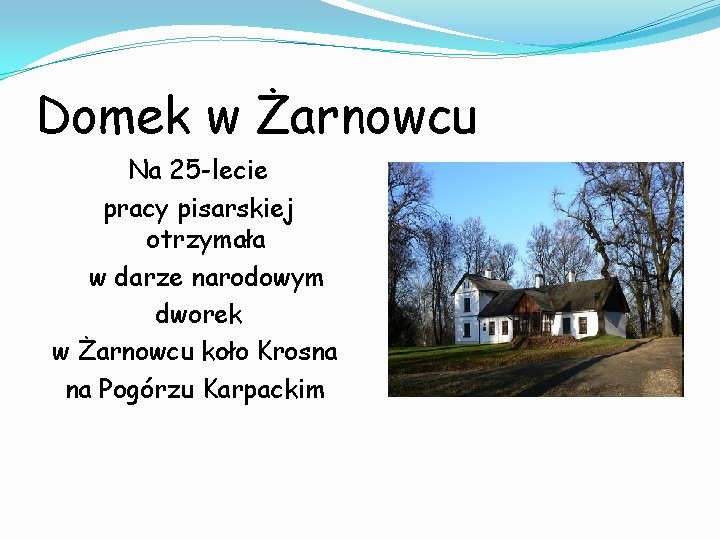 Domek w Żarnowcu

Na 25-lecie pracy pisarskiej otrzymała w darze narodowym dworek w Żarnowcu koło Krosna na Pogórzu Karpackim